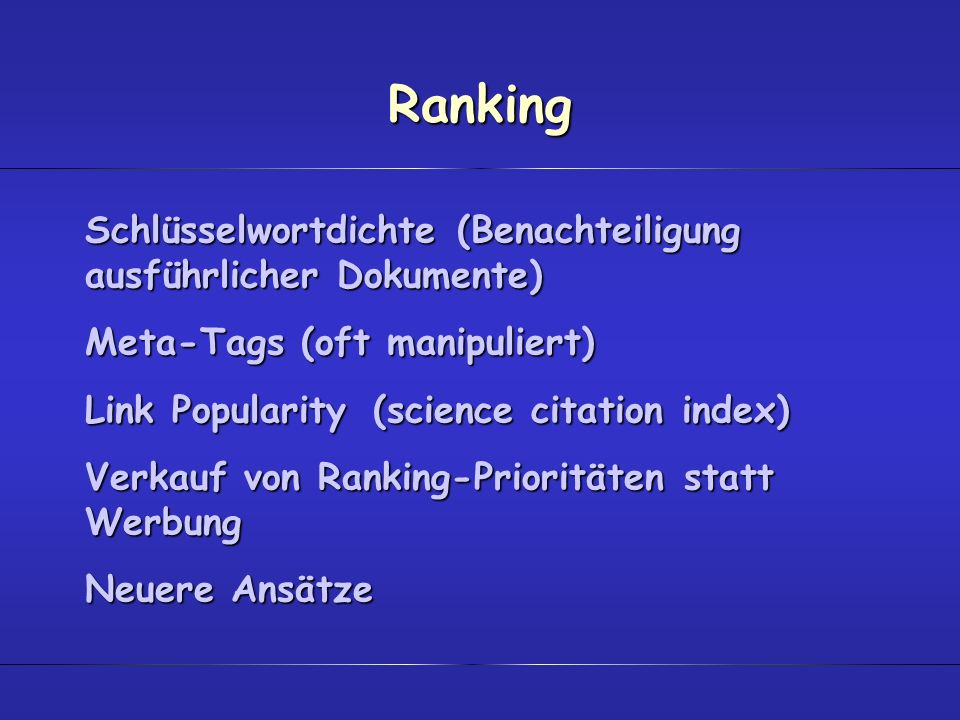 Ranking

Schlüsselwortdichte (Benachteiligung ausführlicher Dokumente)

Meta-Tags (oft manipuliert)

Link Popularity (science citation index)

Verkauf von Ranking-Prioritäten statt Werbung

Neuere Ansätze